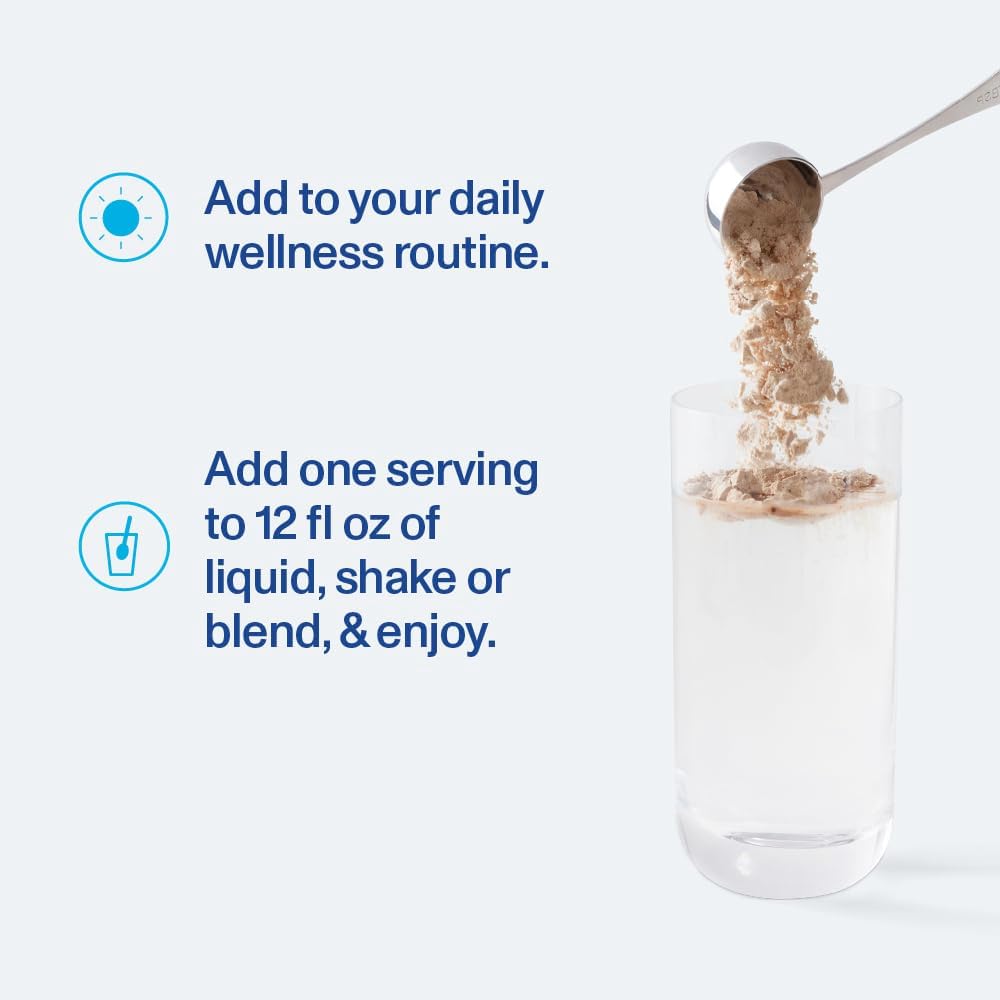 Add to your daily wellness routine.

Add one serving to 12 fl oz of liquid, shake or blend, & enjoy.